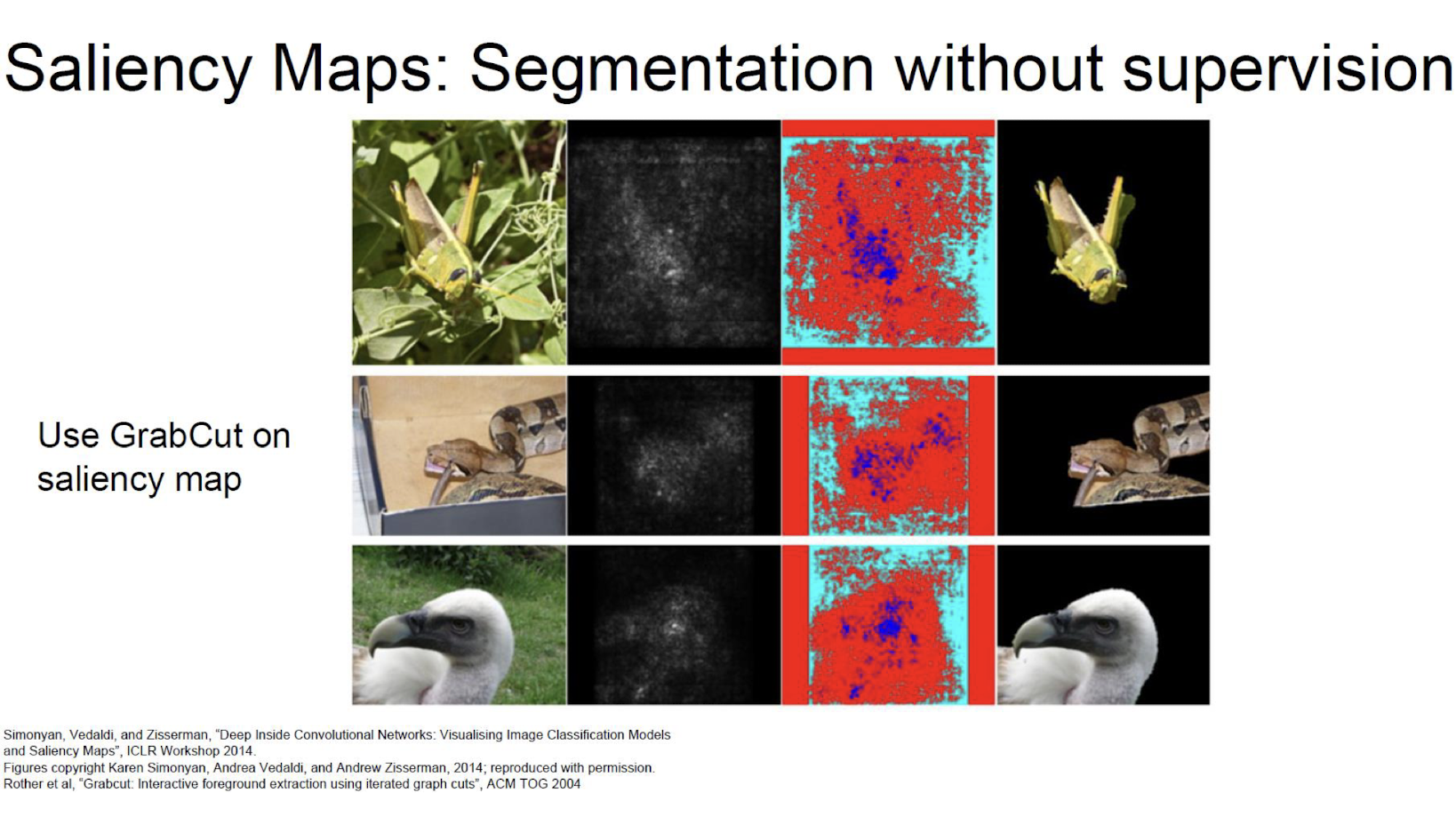 Saliency Maps: Segmentation without supervision

Use GrabCut on saliency map

Simonyan, Vedaldi, and Zisserman, "Deep Inside Convolutional Networks: Visualising Image Classification Models and Saliency Maps", ICLR Workshop 2014.
Figures copyright Karen Simonyan, Andrea Vedaldi, and Andrew Zisserman, 2014; reproduced with permission.
Rother et al, "Grabcut: Interactive foreground extraction using iterated graph cuts", ACM TOG 2004